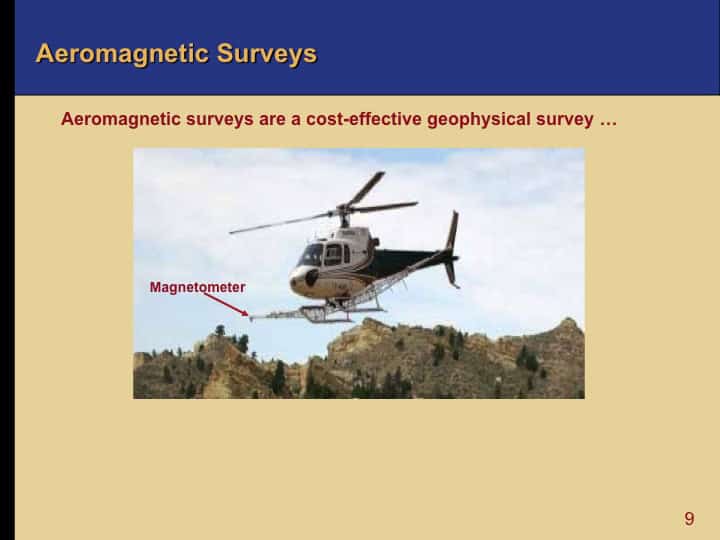 Aeromagnetic Surveys

Aeromagnetic surveys are a cost-effective geophysical survey …

Magnetometer

9